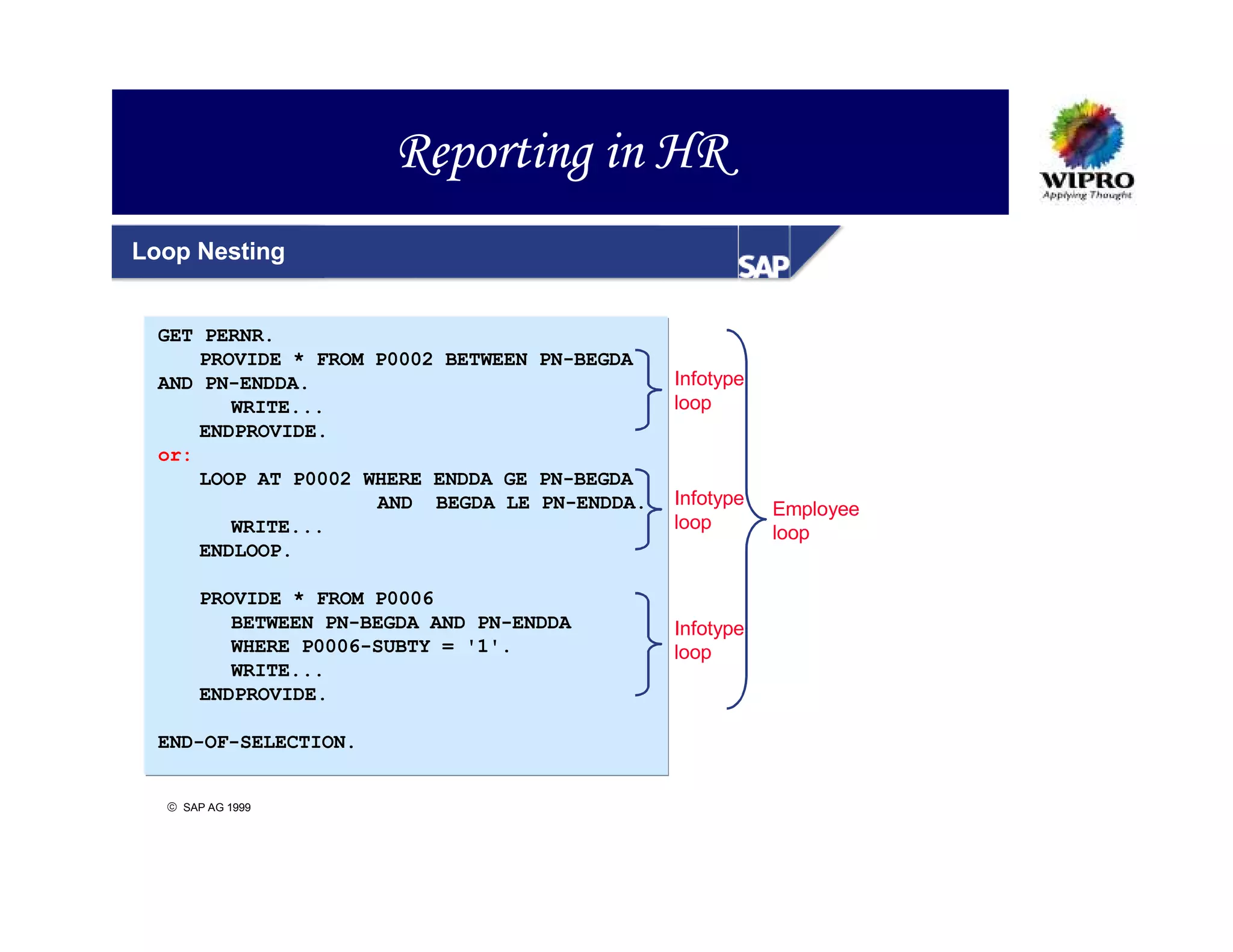 Reporting in HR

WIPRO
Applying Thought

Loop Nesting

SAP

GET PERNR.
PROVIDE * FROM P0002 BETWEEN PN-BEGDA AND PN-ENDDA.
WRITE...
ENDPROVIDE.
or:
LOOP AT P0002 WHERE ENDDA GE PN-BEGDA
AND BEGDA LE PN-ENDDA.
WRITE...
ENDLOOP.

PROVIDE * FROM P0006
BETWEEN PN-BEGDA AND PN-ENDDA
WHERE P0006-SUBTY = '1'.
WRITE...
ENDPROVIDE.

END-OF-SELECTION.

Infotype loop

Infotype loop

Infotype loop

Employee loop

© SAP AG 1999